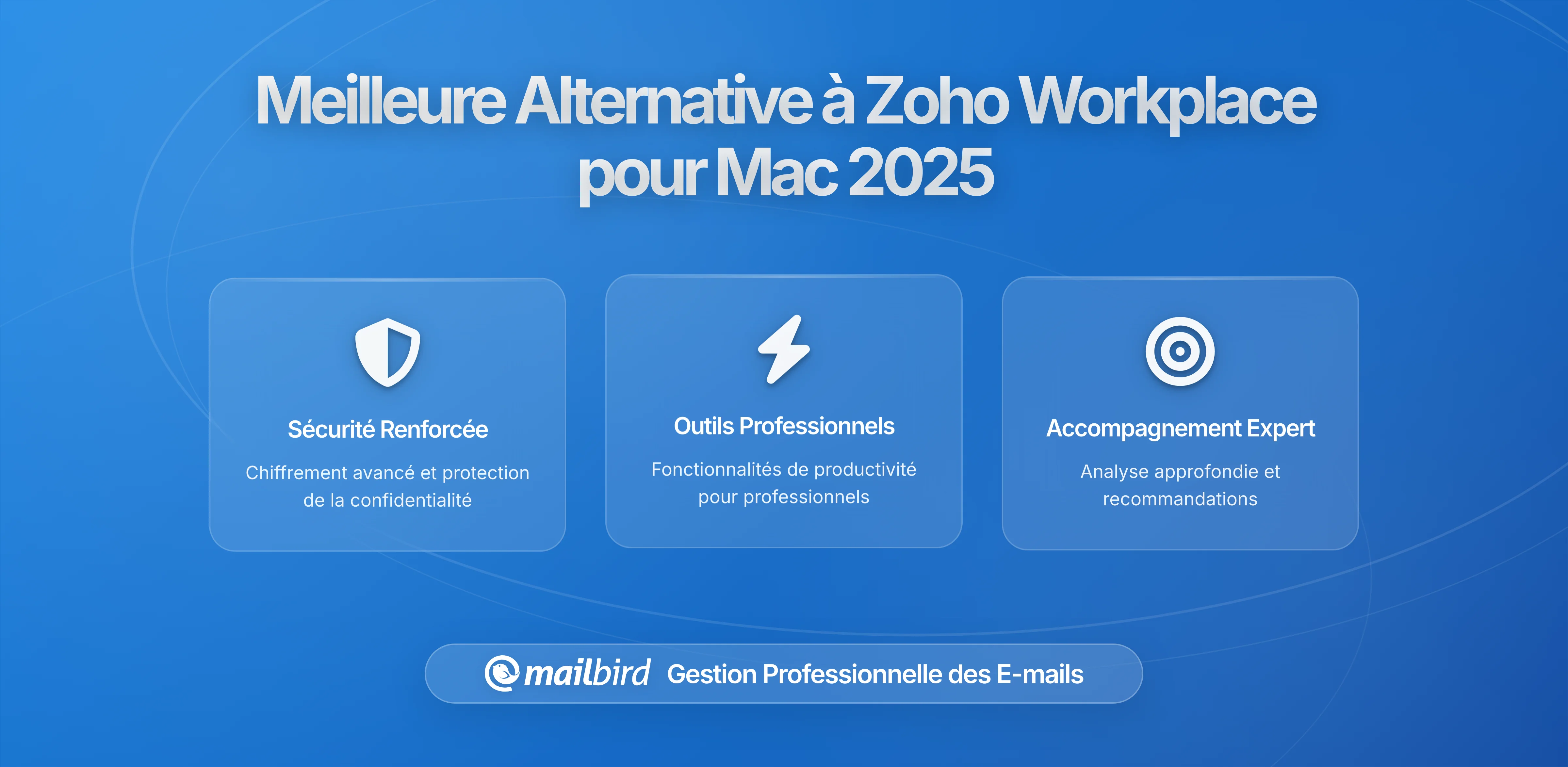 Meilleure Alternative à Zoho Workplace pour Mac 2025

Sécurité Renforcée

Chiffrement avancé et protection de la confidentialité

Outils Professionnels

Fonctionnalités de productivité pour professionnels

Accompagnement Expert

Analyse approfondie et recommandations

mailbird Gestion Professionnelle des E-mails